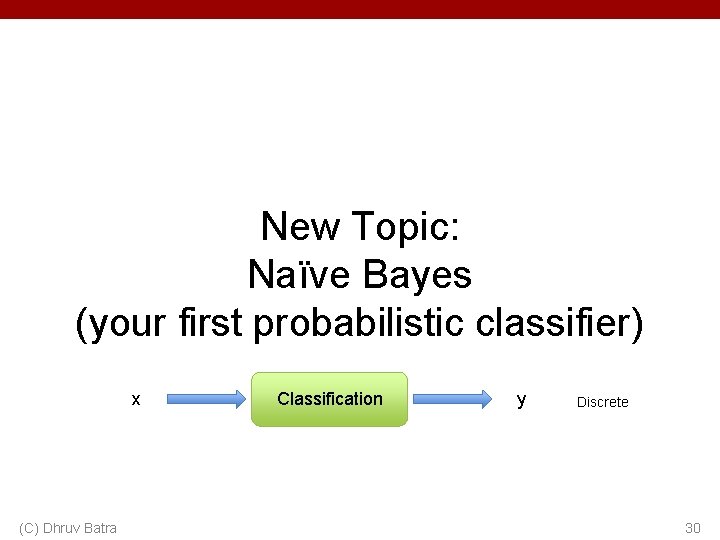 New Topic:
Naïve Bayes
(your first probabilistic classifier)

x

Classification

y

Discrete

(C) Dhruv Batra

30